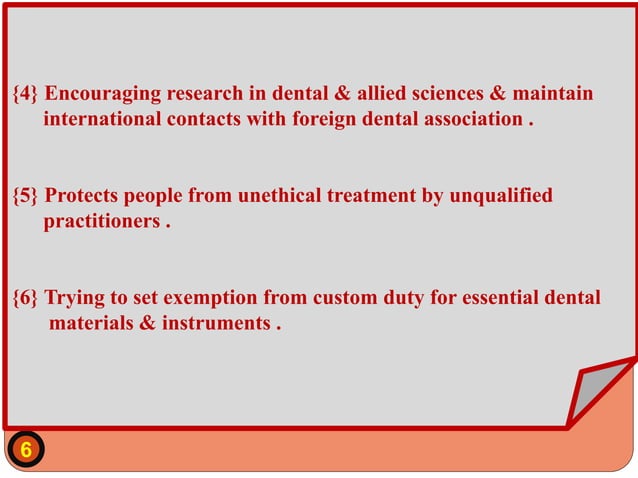 {4} Encouraging research in dental & allied sciences & maintain international contacts with foreign dental association .

{5} Protects people from unethical treatment by unqualified practitioners .

{6} Trying to set exemption from custom duty for essential dental materials & instruments .

6